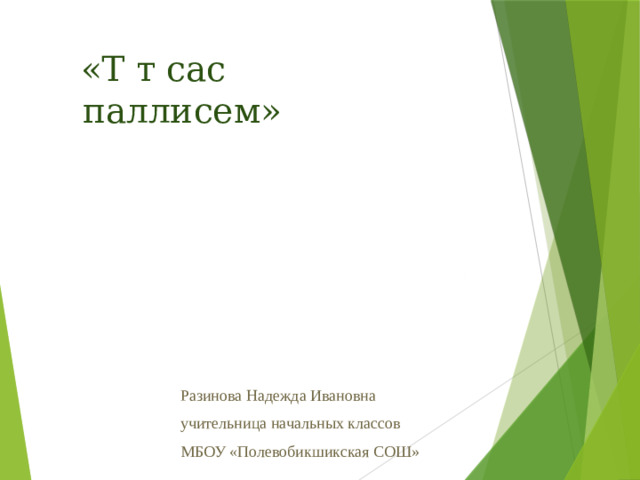 «Т т сас паллисем»

Разинова Надежда Ивановна

учительница начальных классов

МБОУ «Полевобикшикская СОШ»